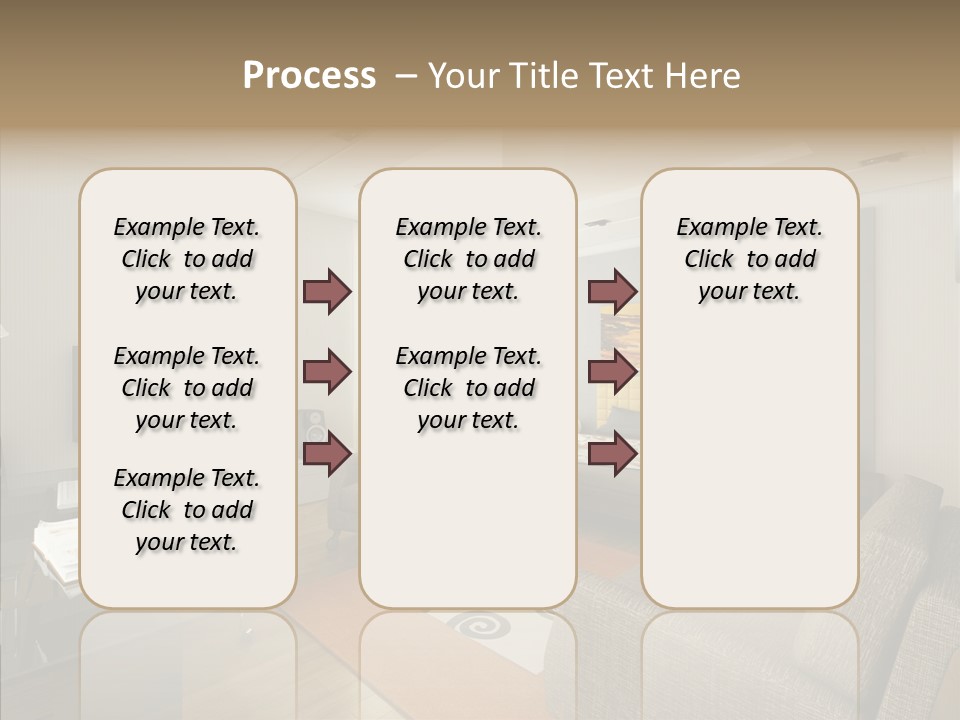 Process – Your Title Text Here

Example Text. Click to add your text.

Example Text. Click to add your text.

Example Text. Click to add your text.

Example Text. Click to add your text.

Example Text. Click to add your text.

Example Text. Click to add your text.